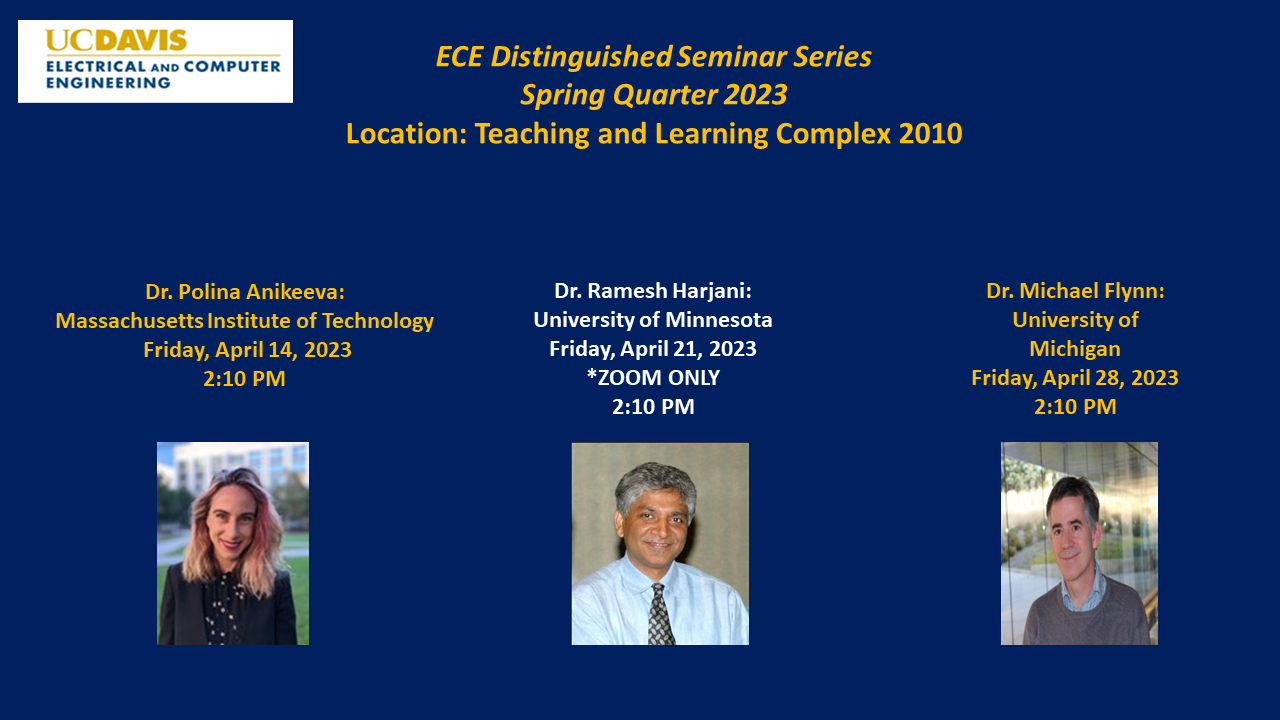 UCDAVIS
ELECTRICAL AND COMPUTER ENGINEERING

ECE Distinguished Seminar Series
Spring Quarter 2023
Location: Teaching and Learning Complex 2010

Dr. Polina Anikeeva:
Massachusetts Institute of Technology
Friday, April 14, 2023
2:10 PM

Dr. Ramesh Harjani:
University of Minnesota
Friday, April 21, 2023
*ZOOM ONLY
2:10 PM

Dr. Michael Flynn:
University of Michigan
Friday, April 28, 2023
2:10 PM